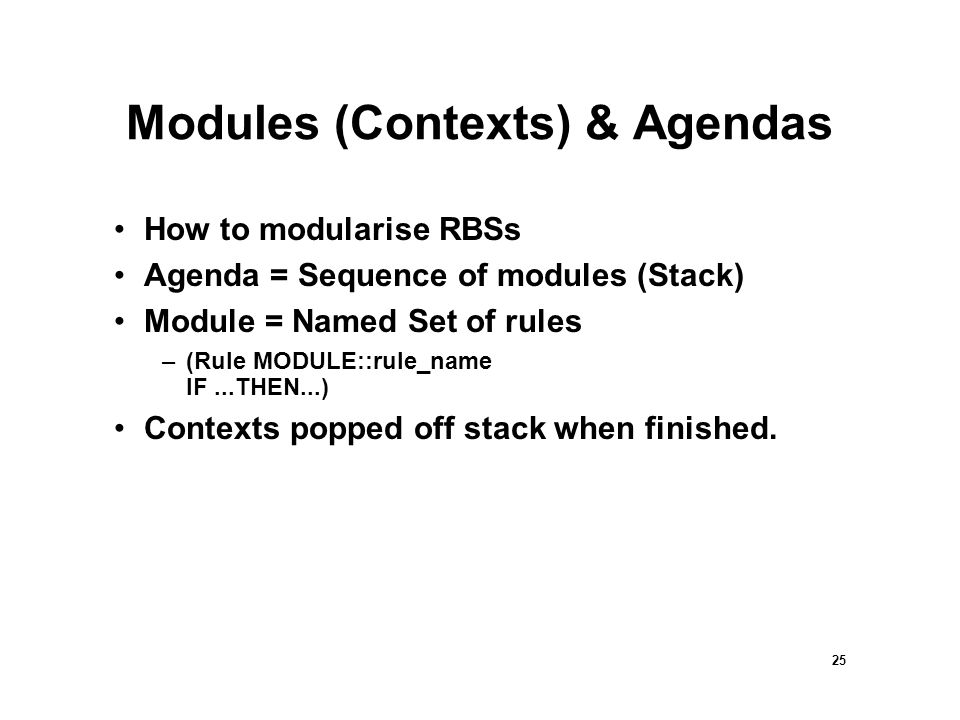 Modules (Contexts) & Agendas

• How to modularise RBSs
• Agenda = Sequence of modules (Stack)
• Module = Named Set of rules
– (Rule MODULE::rule_name
IF ...THEN...)
• Contexts popped off stack when finished.

25